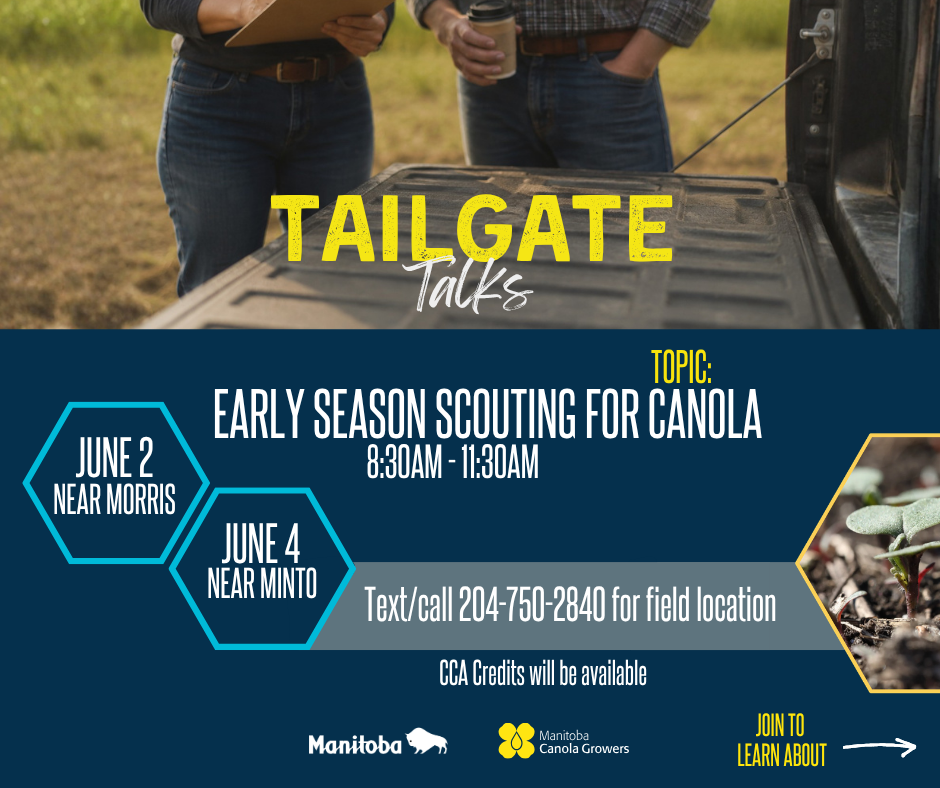 TAILGATE
Talks

TOPIC:
EARLY SEASON SCOUTING FOR CANOLA
8:30AM - 11:30AM

JUNE 2
NEAR MORRIS

JUNE 4
NEAR MINTO

Text/call 204-750-2840 for field location

CCA Credits will be available

Manitoba

Manitoba
Canola Growers

JOIN TO
LEARN ABOUT